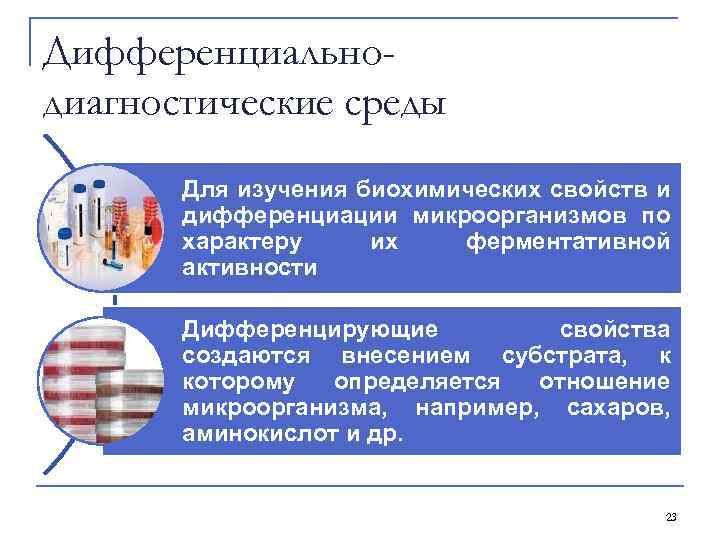 Дифференциально-диагностические среды

Для изучения биохимических свойств и дифференциации микроорганизмов по характеру их ферментативной активности

Дифференцирующие свойства создаются внесением субстрата, к которому определяется отношение микроорганизма, например, сахаров, аминокислот и др.

23